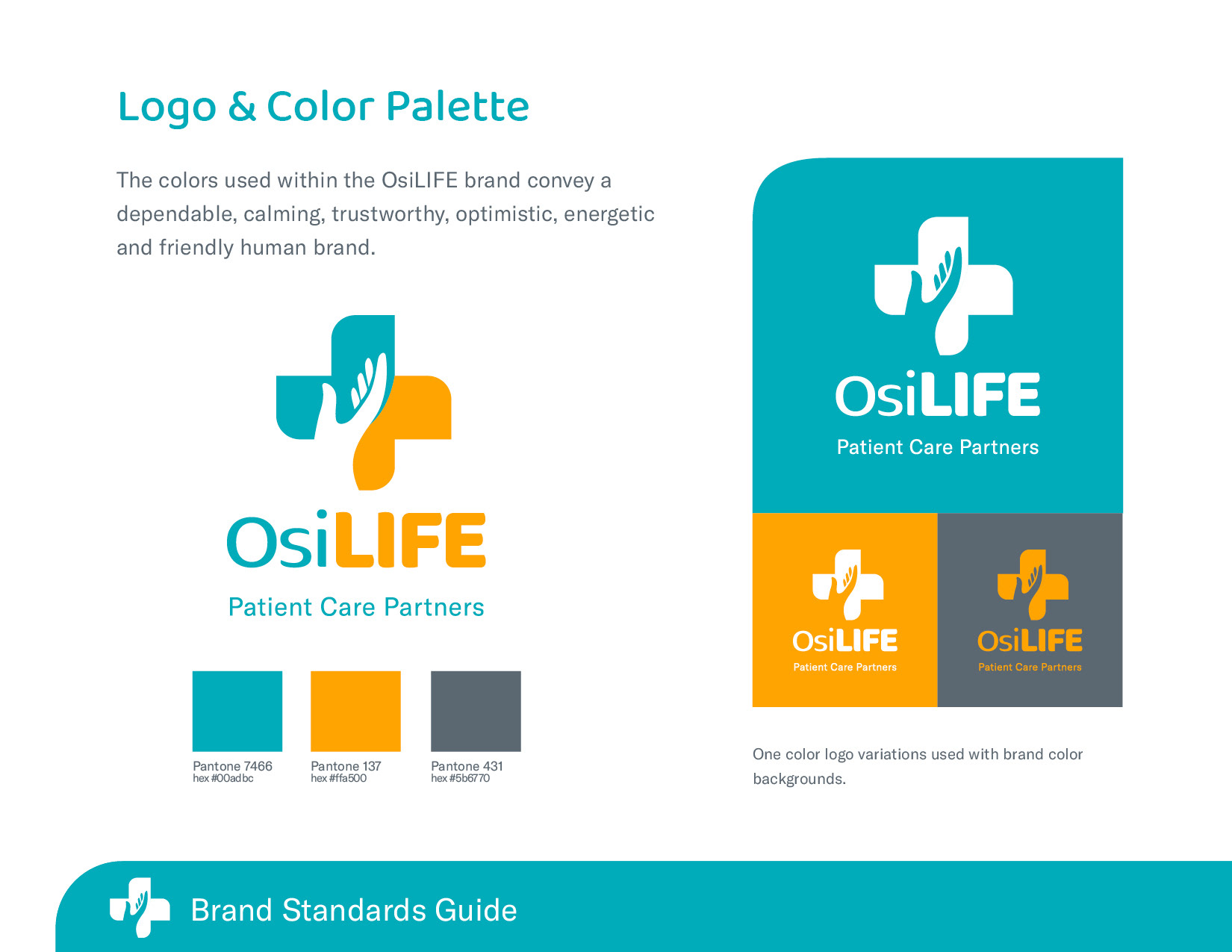 Logo & Color Palette

The colors used within the OsiLIFE brand convey a dependable, calming, trustworthy, optimistic, energetic and friendly human brand.

OsiLIFE
Patient Care Partners

Pantone 7466
hex #00adbc

Pantone 137
hex #ffa500

Pantone 431
hex #5b6770

OsiLIFE
Patient Care Partners

OsiLIFE
Patient Care Partners

OsiLIFE
Patient Care Partners

One color logo variations used with brand color backgrounds.

Brand Standards Guide